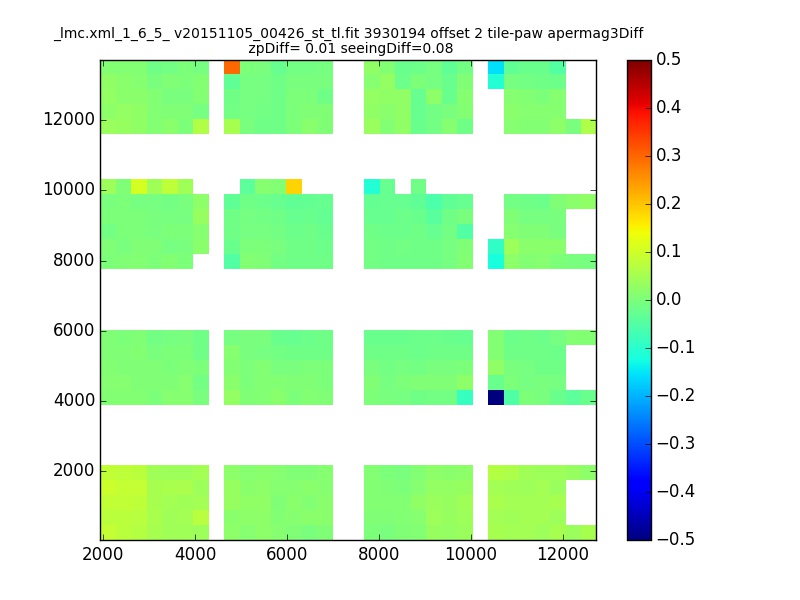 _lmc.xml_1_6_5_ v20151105_00426_st_tl.fit 3930194 offset 2 tile-paw apermag3Diff
zpDiff= 0.01 seeingDiff=0.08

12000
10000
8000
6000
4000
2000

2000 4000 6000 8000 10000 12000

0.5
0.4
0.3
0.2
0.1
0.0
−0.1
−0.2
−0.3
−0.4
−0.5